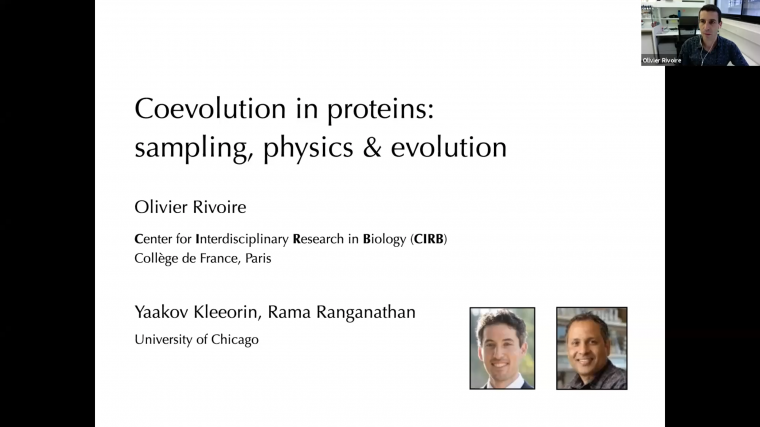 Olivier Rivoire

Coevolution in proteins: sampling, physics & evolution

Olivier Rivoire

Center for Interdisciplinary Research in Biology (CIRB)
Collège de France, Paris

Yaakov Kleeorin, Rama Ranganathan
University of Chicago